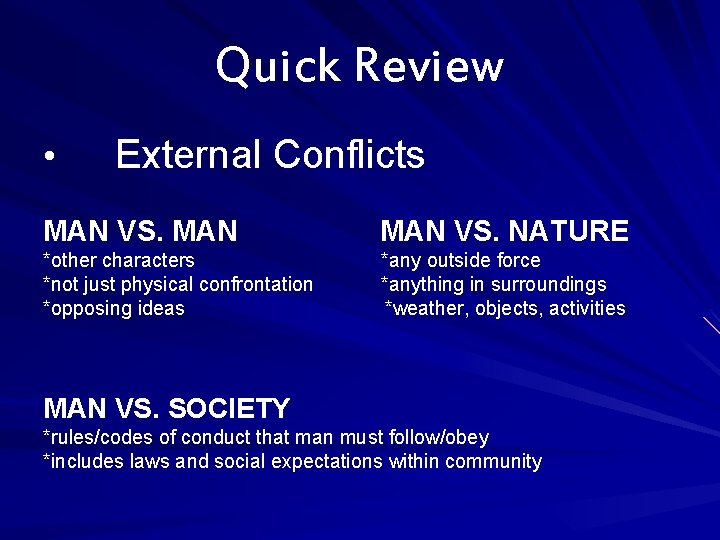 Quick Review

• External Conflicts

MAN VS. MAN
*other characters
*not just physical confrontation
*opposing ideas

MAN VS. NATURE
*any outside force
*anything in surroundings
*weather, objects, activities

MAN VS. SOCIETY
*rules/codes of conduct that man must follow/obey
*includes laws and social expectations within community